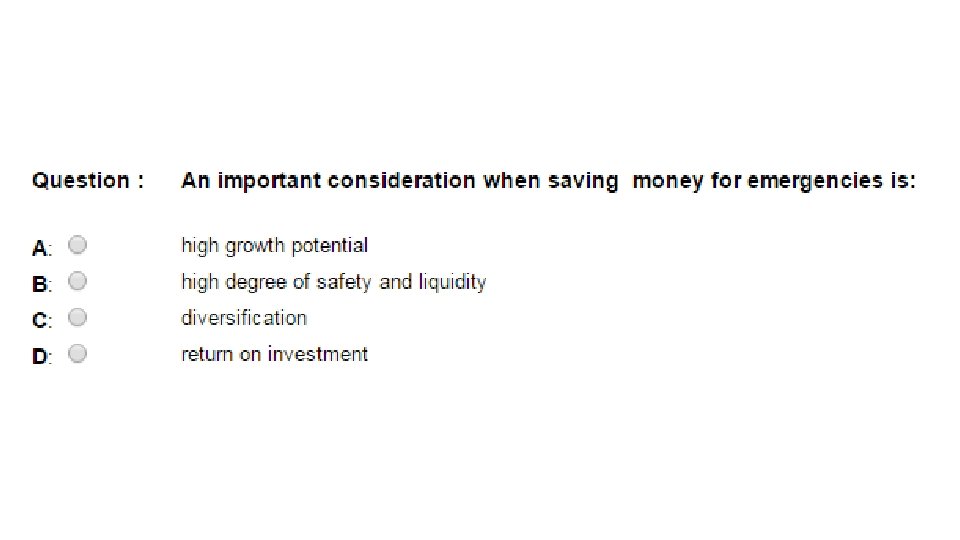 Question : An important consideration when saving money for emergencies is:

A: high growth potential
B: high degree of safety and liquidity
C: diversification
D: return on investment